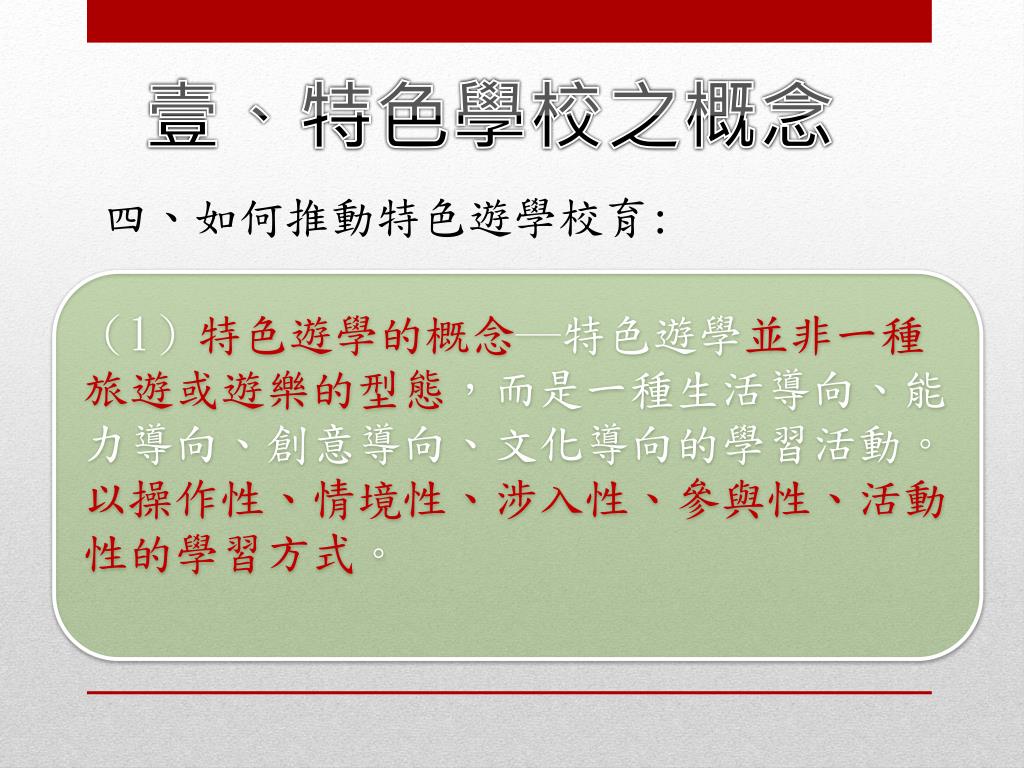 壹、特色學校之概念

四、如何推動特色遊學校育:

（1）特色遊學的概念—特色遊學並非一種旅遊或遊樂的型態，而是一種生活導向、能力導向、創意導向、文化導向的學習活動。以操作性、情境性、涉入性、參與性、活動性的學習方式。